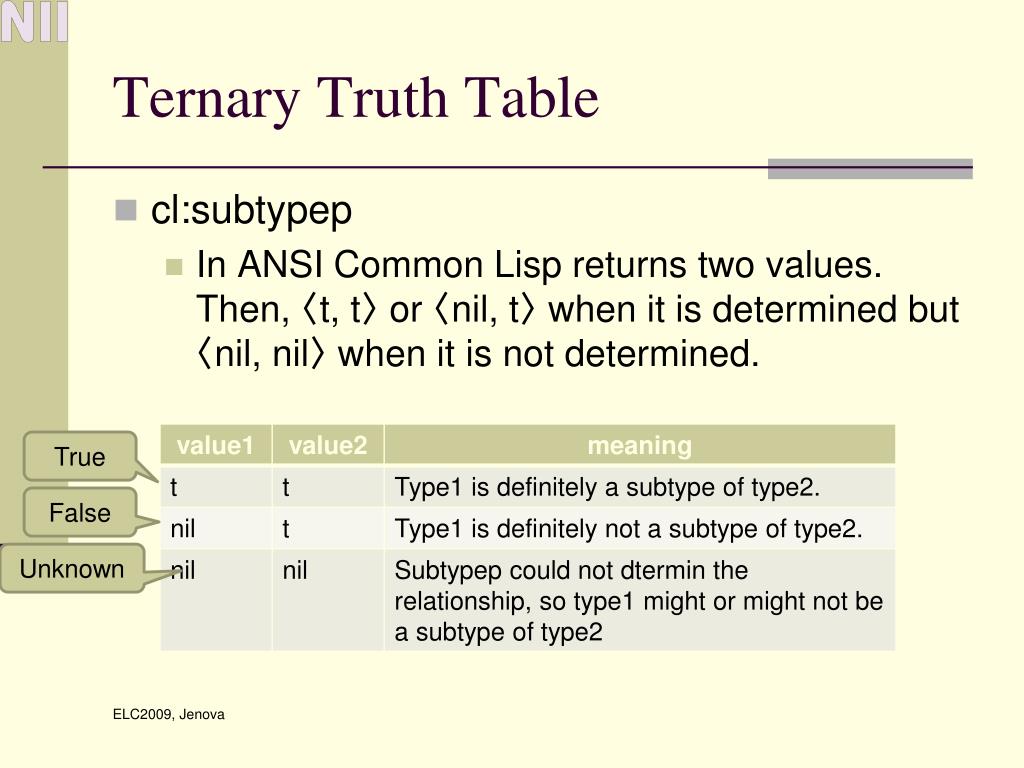 NII

Ternary Truth Table

cl:subtypep

In ANSI Common Lisp returns two values. Then, 〈t, t〉 or 〈nil, t〉 when it is determined but 〈nil, nil〉 when it is not determined.

True

False

Unknown

| value1 | value2 | meaning |
|---|---|---|
| t | t | Type1 is definitely a subtype of type2. |
| nil | t | Type1 is definitely not a subtype of type2. |
| nil | nil | Subtypep could not dtermin the relationship, so type1 might or might not be a subtype of type2 |

ELC2009, Jenova